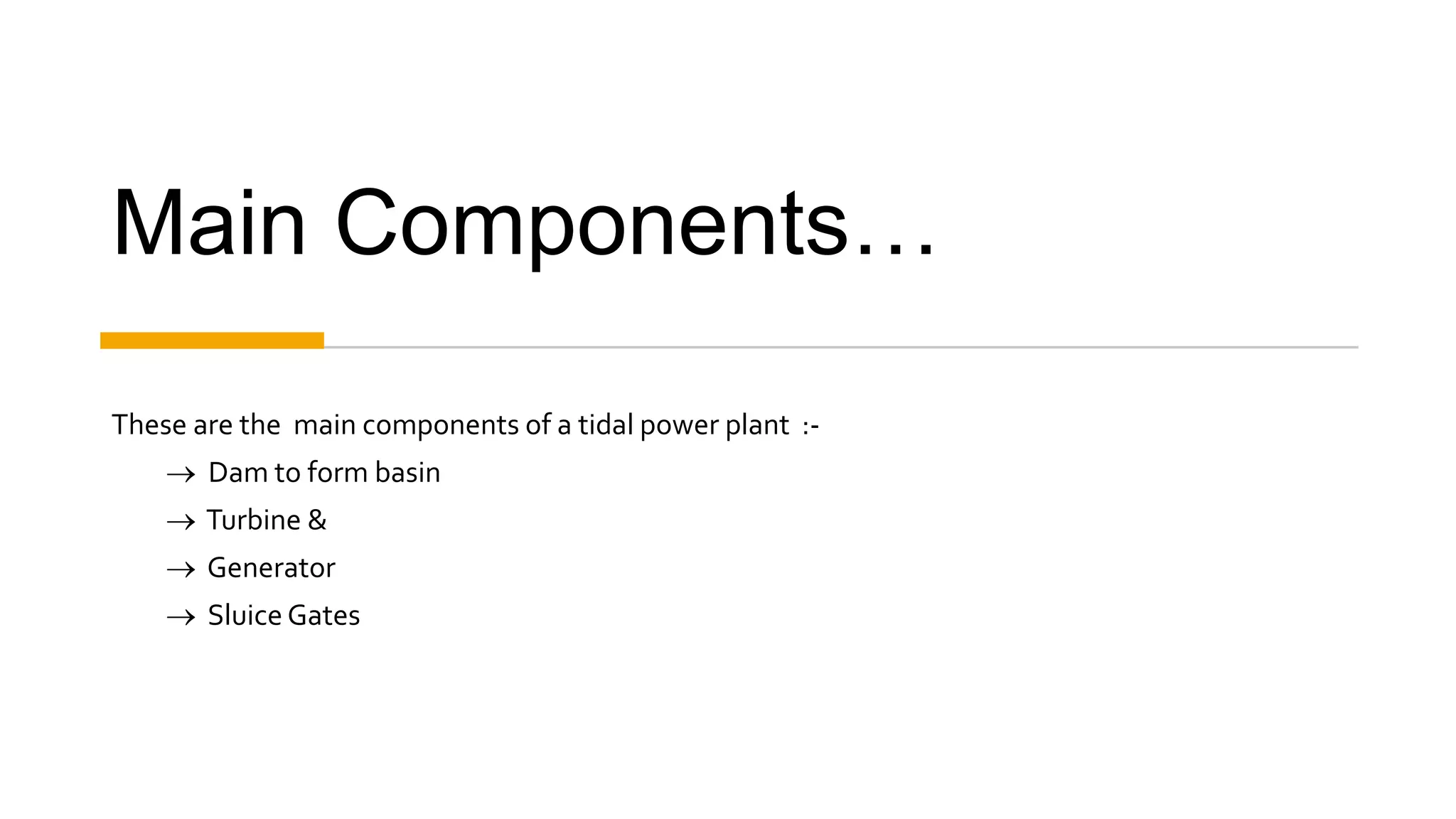 Main Components…

These are the main components of a tidal power plant :-

→ Dam to form basin

→ Turbine &

→ Generator

→ Sluice Gates